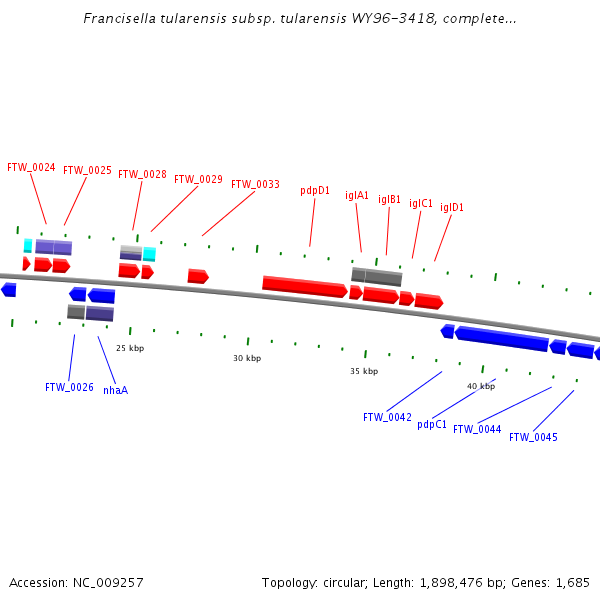 Francisella tularensis subsp. tularensis WY96-3418, complete...

FTW_0024
FTW_0025
FTW_0028
FTW_0029
FTW_0033
pdpD1
iglA1
iglB1
iglC1
iglD1

25 kbp
30 kbp
35 kbp
40 kbp

FTW_0026
nhaA
FTW_0042
pdpC1
FTW_0044
FTW_0045

Accession: NC_009257
Topology: circular; Length: 1,898,476 bp; Genes: 1,685